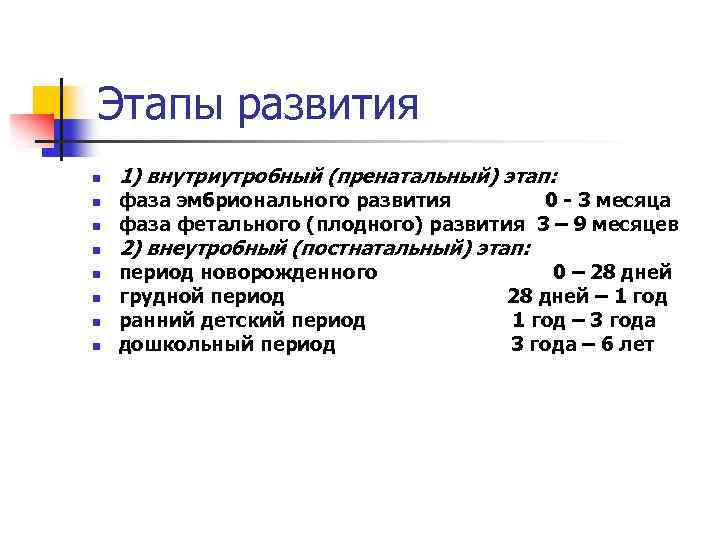 Этапы развития

- 1) внутриутробный (пренатальный) этап:
- фаза эмбрионального развития 0 - 3 месяца
- фаза фетального (плодного) развития 3 – 9 месяцев
- 2) внеутробный (постнатальный) этап:
- период новорожденного 0 – 28 дней
- грудной период 28 дней – 1 год
- ранний детский период 1 год – 3 года
- дошкольный период 3 года – 6 лет